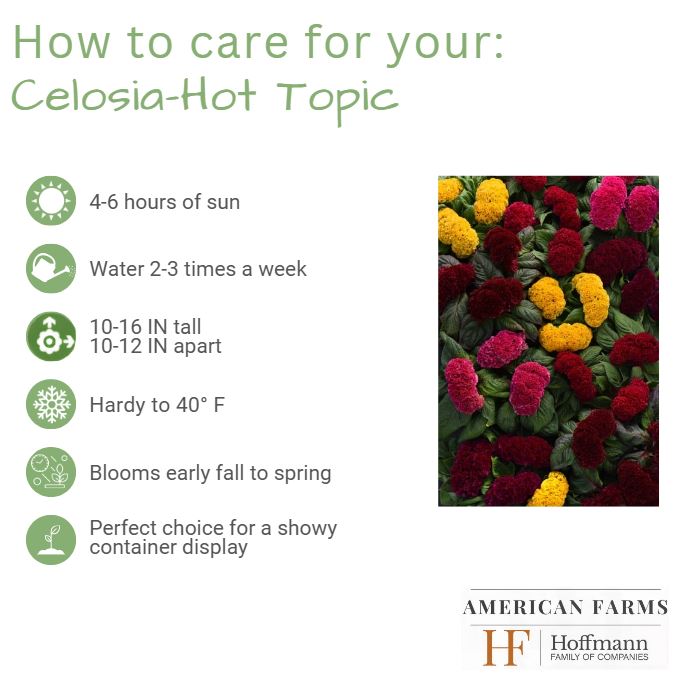 How to care for your:
Celosia-Hot Topic

4-6 hours of sun

Water 2-3 times a week

10-16 IN tall
10-12 IN apart

Hardy to 40° F

Blooms early fall to spring

Perfect choice for a showy container display

AMERICAN FARMS
HF Hoffmann
FAMILY OF COMPANIES